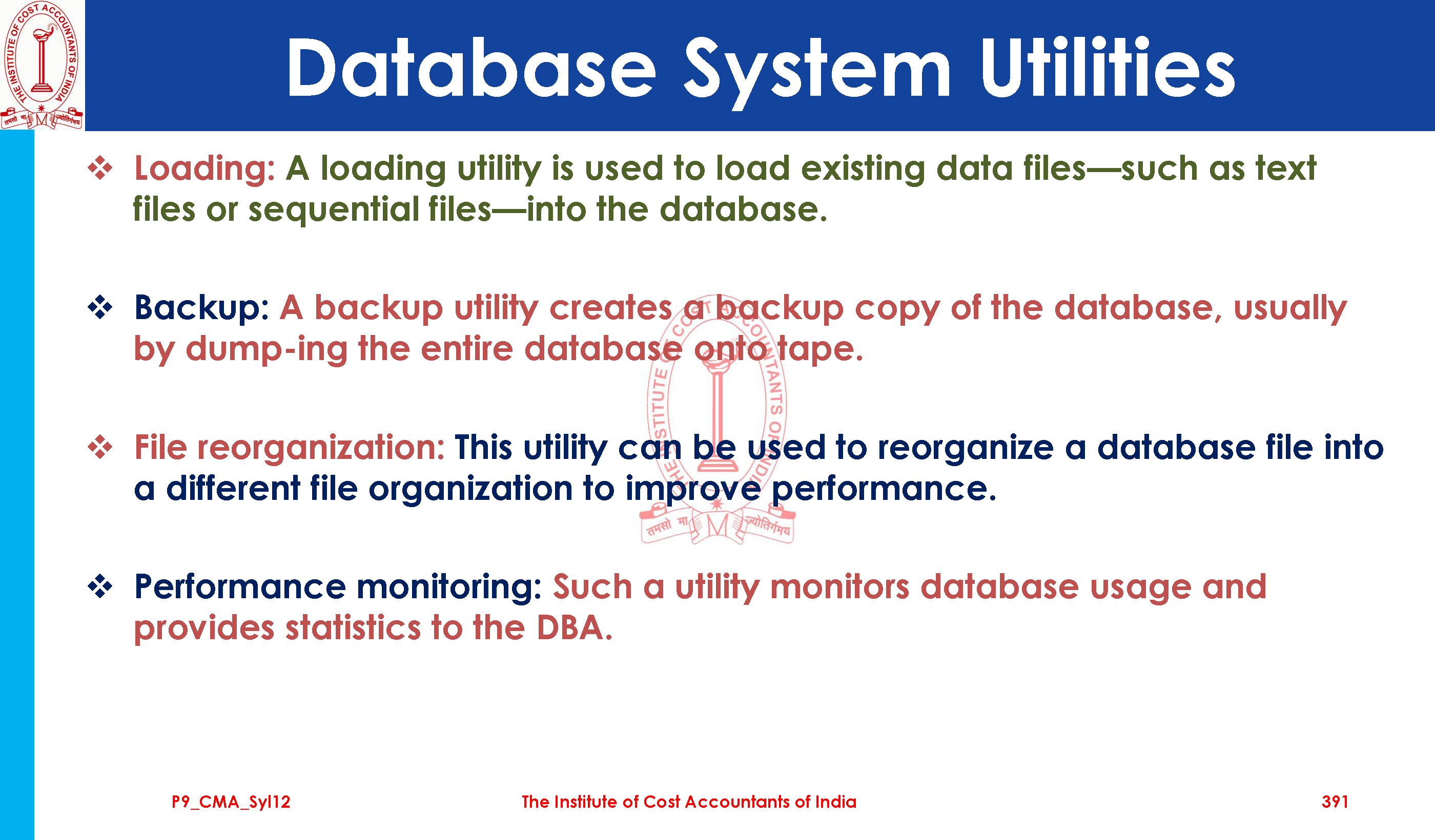 THE INSTITUTE OF COST ACCOUNTANTS OF INDIA
तमसो मा ज्योतिर्गमय

Database System Utilities

❖ Loading: A loading utility is used to load existing data files—such as text files or sequential files—into the database.

❖ Backup: A backup utility creates a backup copy of the database, usually by dump-ing the entire database onto tape.

❖ File reorganization: This utility can be used to reorganize a database file into a different file organization to improve performance.

❖ Performance monitoring: Such a utility monitors database usage and provides statistics to the DBA.

THE INSTITUTE OF COST ACCOUNTANTS OF INDIA
तमसो मा ज्योतिर्गमय

P9_CMA_Syl12 The Institute of Cost Accountants of India 391